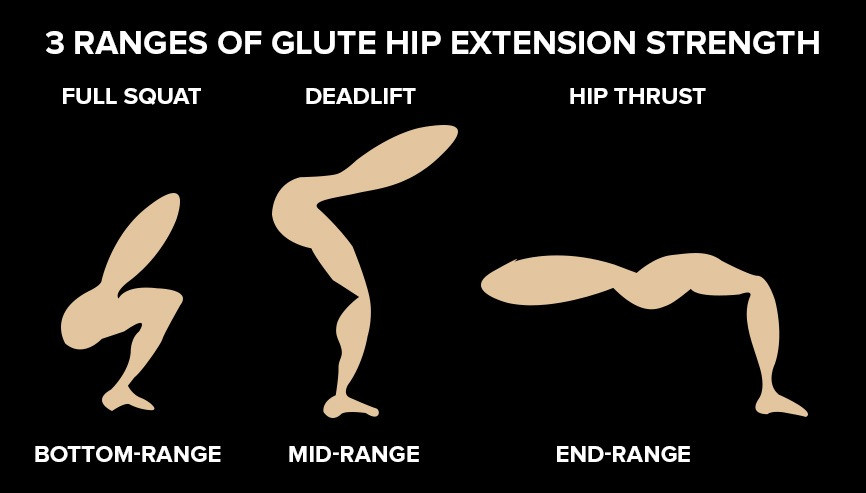 3 RANGES OF GLUTE HIP EXTENSION STRENGTH

FULL SQUAT

DEADLIFT

HIP THRUST

BOTTOM-RANGE

MID-RANGE

END-RANGE